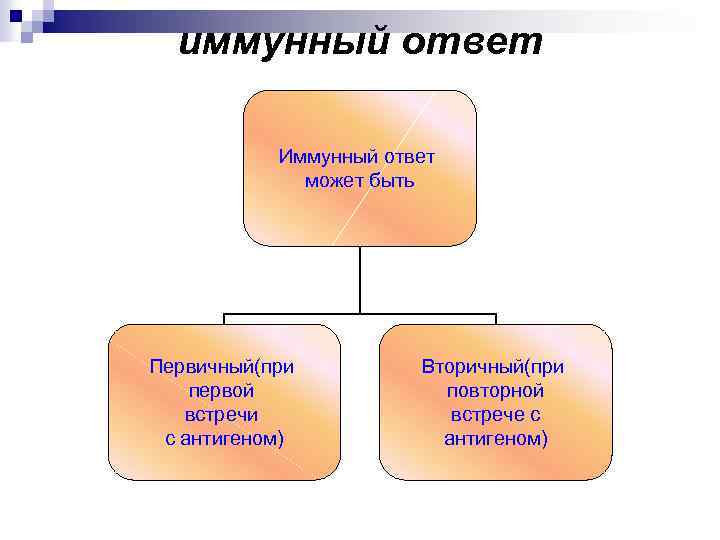 иммунный ответ

Иммунный ответ может быть

Первичный(при первой встречи с антигеном)

Вторичный(при повторной встрече с антигеном)